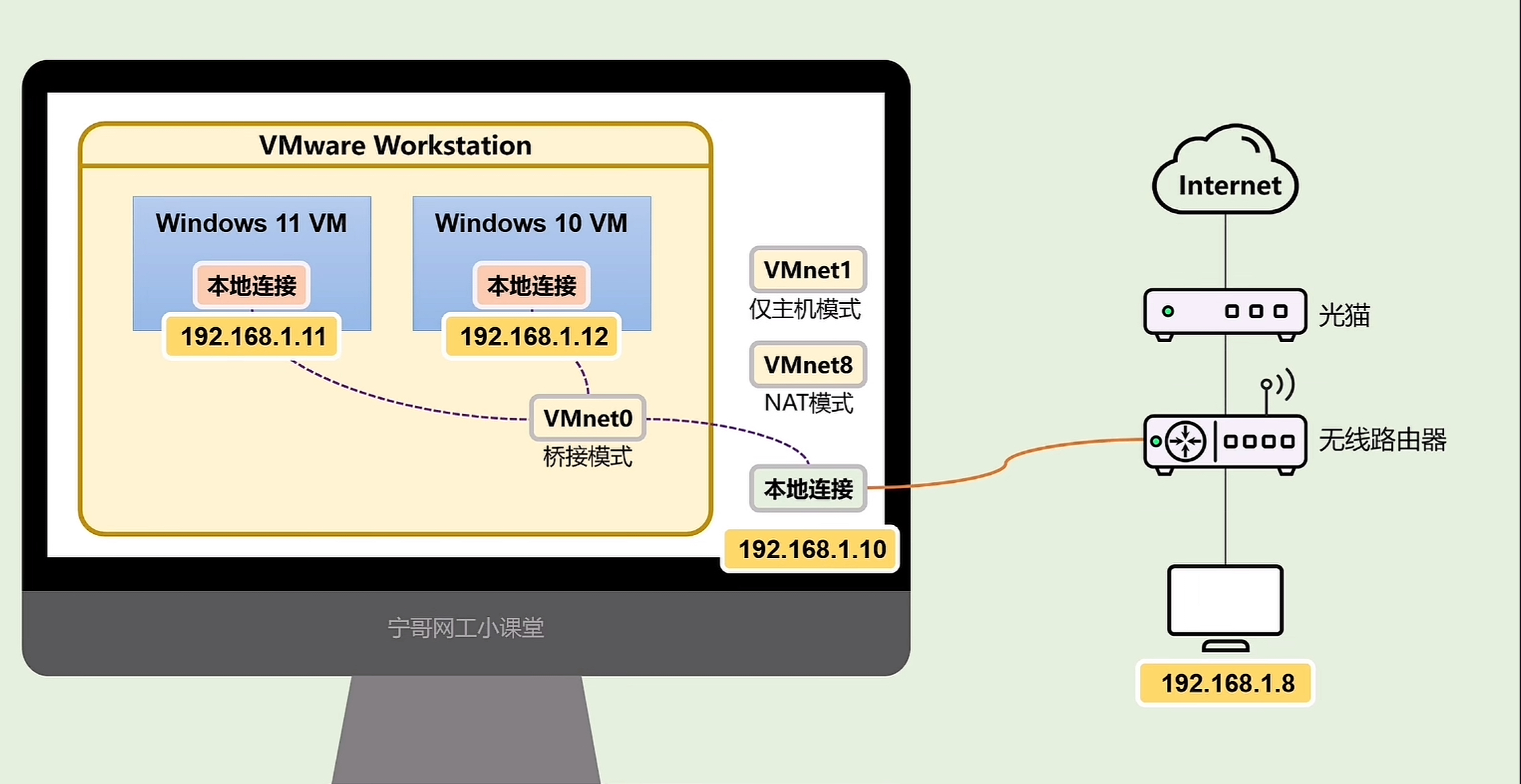 VMware Workstation

Windows 11 VM

本地连接

192.168.1.11

Windows 10 VM

本地连接

192.168.1.12

VMnet0

桥接模式

VMnet1

仅主机模式

VMnet8

NAT模式

本地连接

192.168.1.10

宁哥网工小课堂

Internet

光猫

无线路由器

192.168.1.8